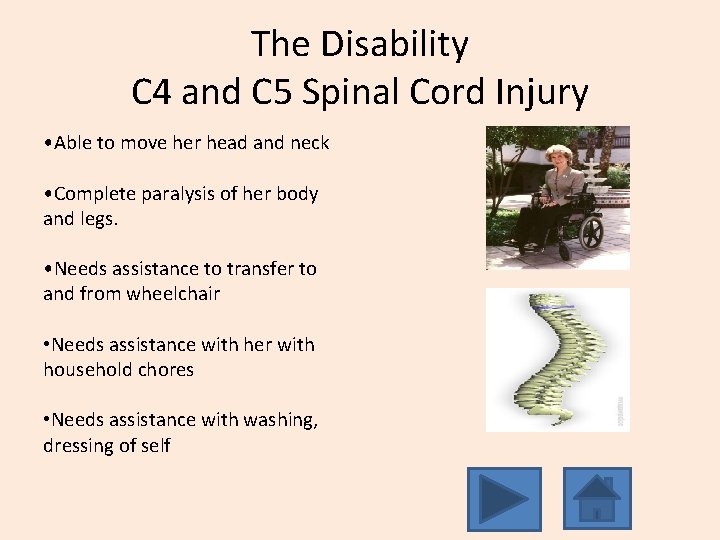 The Disability
C4 and C5 Spinal Cord Injury

•Able to move her head and neck

•Complete paralysis of her body and legs.

•Needs assistance to transfer to and from wheelchair

•Needs assistance with her with household chores

•Needs assistance with washing, dressing of self